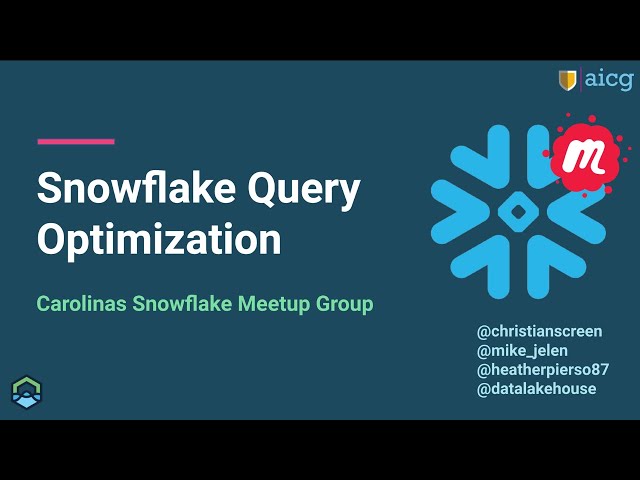 aicg

Snowflake Query Optimization

Carolinas Snowflake Meetup Group

m

@christianscreen
@mike_jelen
@heatherpierso87
@datalakehouse